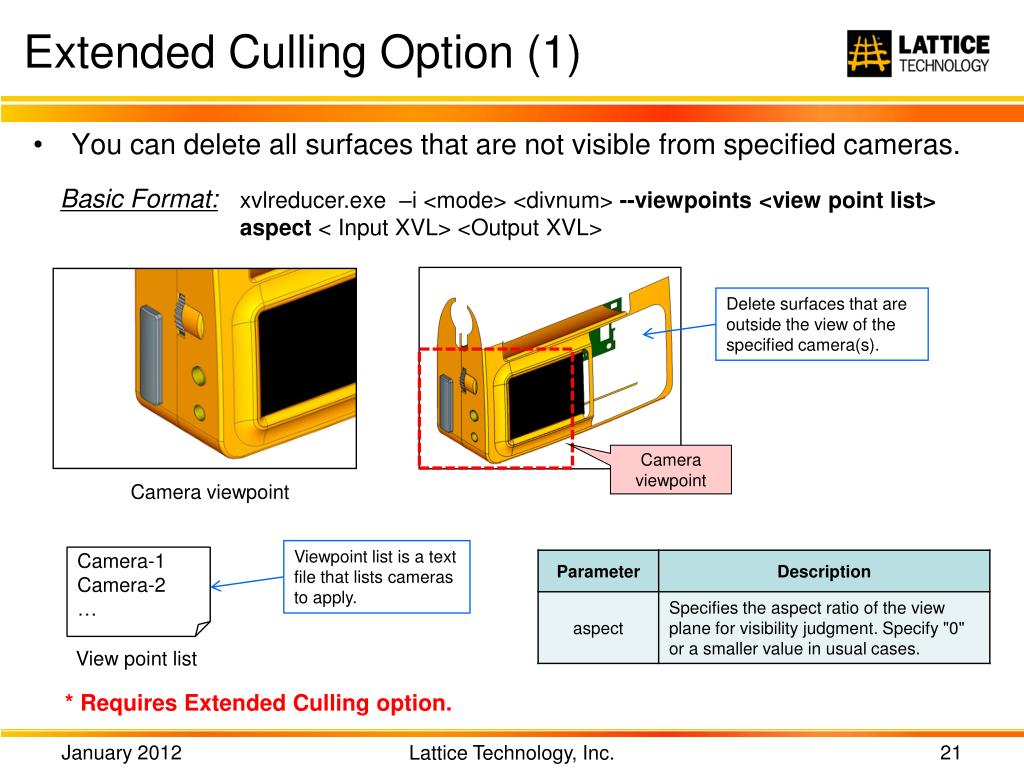 Extended Culling Option (1)

LATTICE TECHNOLOGY

• You can delete all surfaces that are not visible from specified cameras.

Basic Format: xvlreducer.exe –i <mode> <divnum> --viewpoints <view point list> aspect < Input XVL> <Output XVL>

Delete surfaces that are outside the view of the specified camera(s).

Camera viewpoint

Camera viewpoint

Camera-1
Camera-2
…

View point list

Viewpoint list is a text file that lists cameras to apply.

| Parameter | Description |
|---|---|
| aspect | Specifies the aspect ratio of the view plane for visibility judgment. Specify "0" or a smaller value in usual cases. |

* Requires Extended Culling option.

January 2012 Lattice Technology, Inc. 21